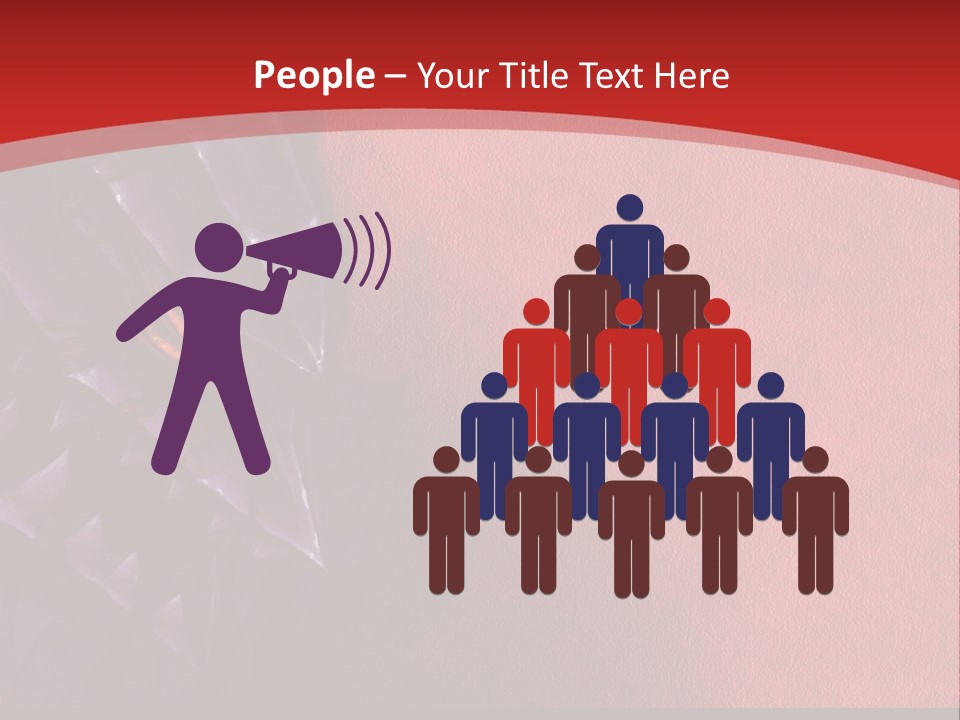 People – Your Title Text Here